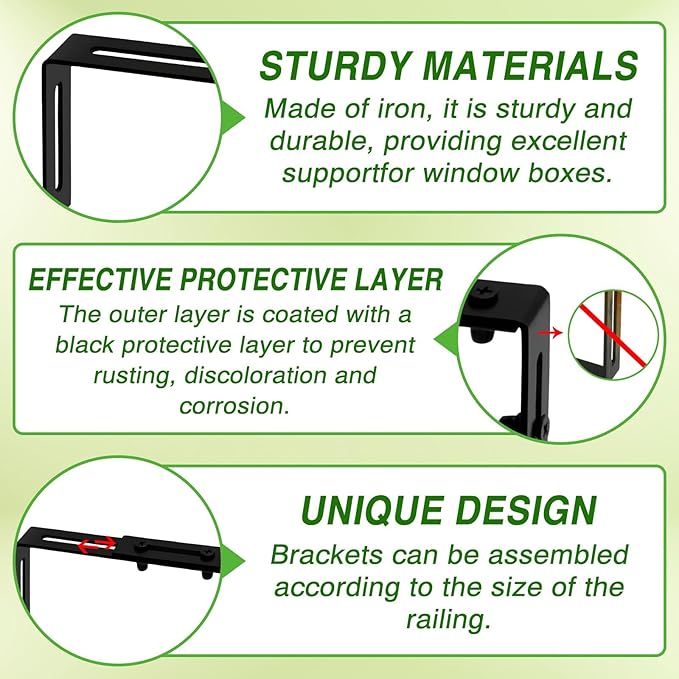 STURDY MATERIALS

Made of iron, it is sturdy and durable, providing excellent supportfor window boxes.

EFFECTIVE PROTECTIVE LAYER

The outer layer is coated with a black protective layer to prevent rusting, discoloration and corrosion.

UNIQUE DESIGN

Brackets can be assembled according to the size of the railing.